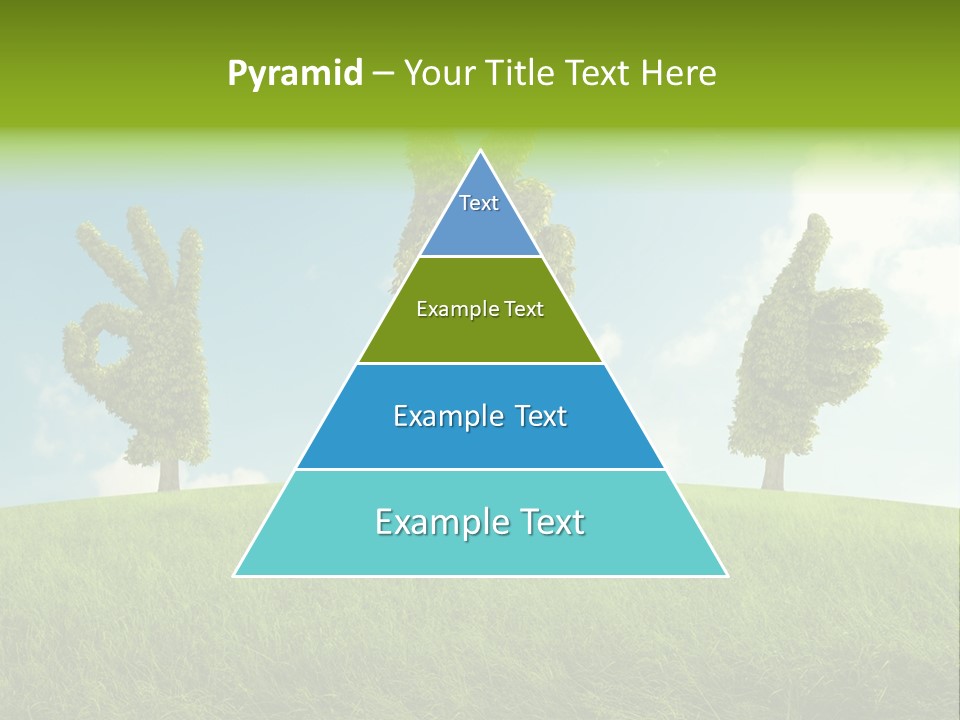 Pyramid – Your Title Text Here

Text

Example Text

Example Text

Example Text